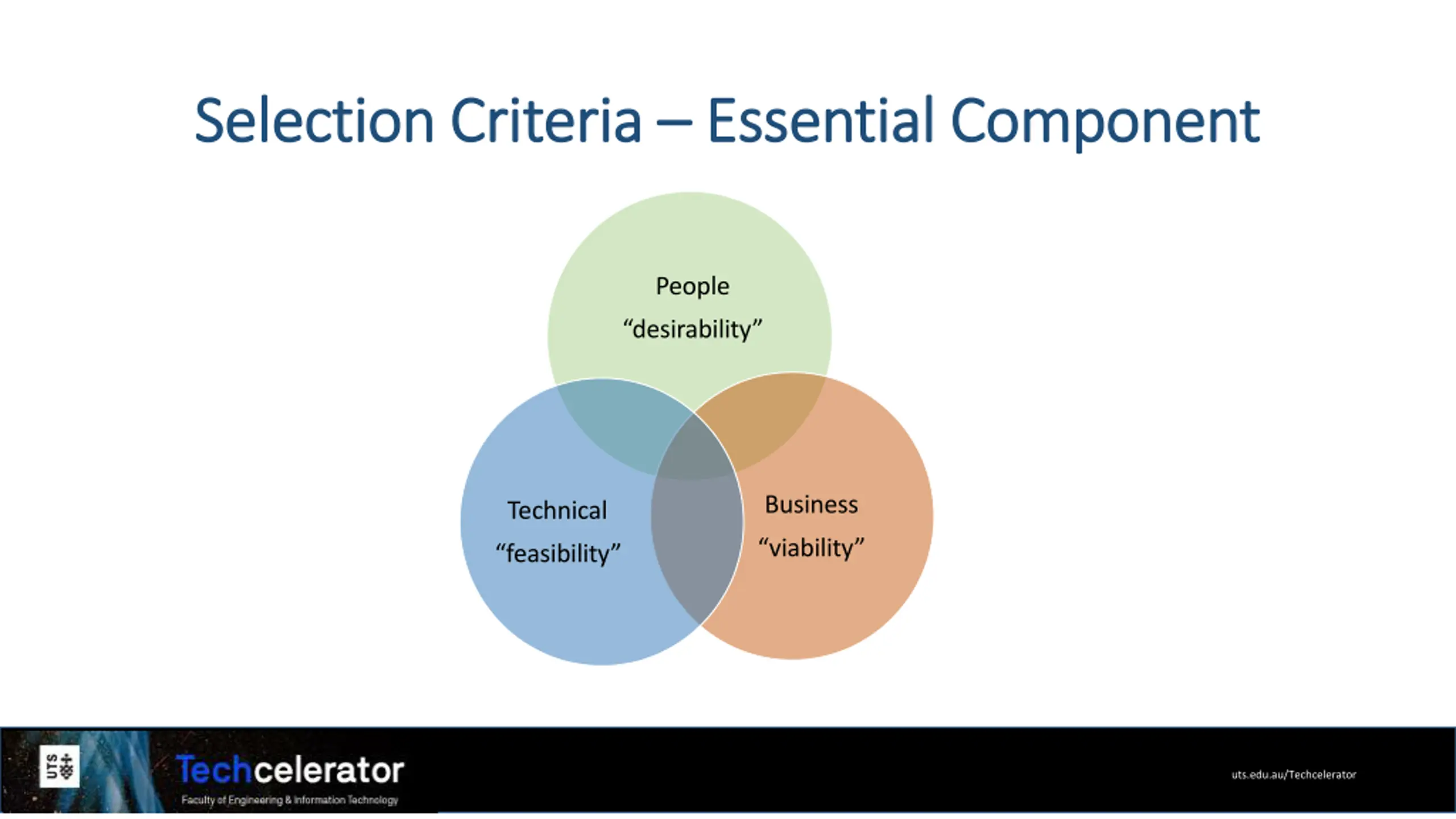 Selection Criteria – Essential Component

People
“desirability”

Technical
“feasibility”

Business
“viability”

UTS

Techcelerator
Faculty of Engineering & Information Technology

uts.edu.au/Techcelerator